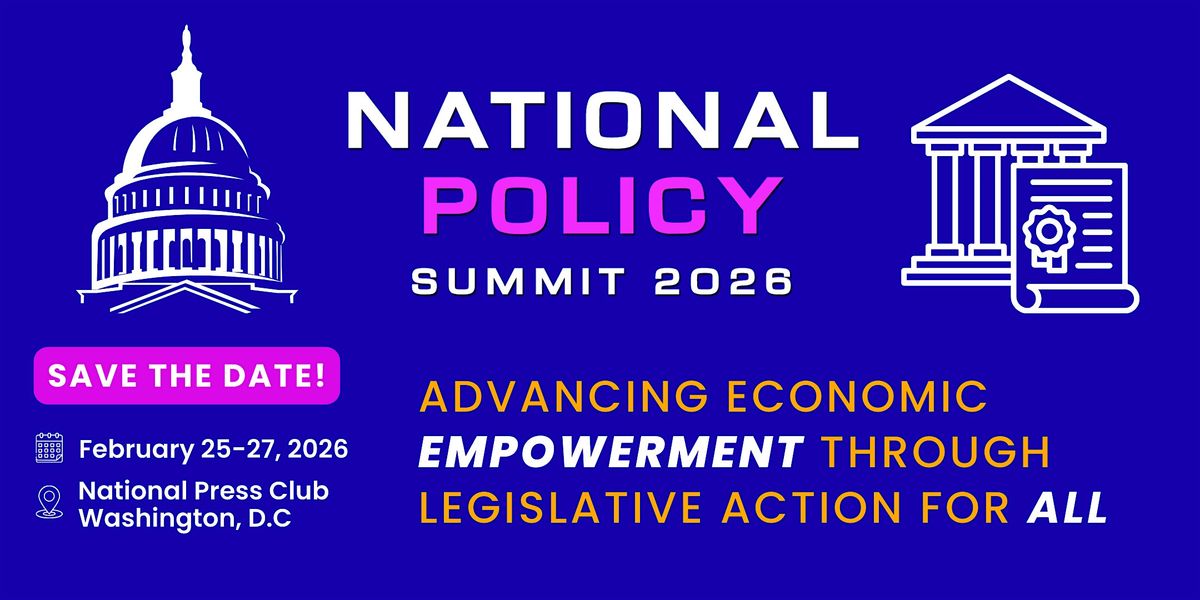 NATIONAL
POLICY
SUMMIT 2026

SAVE THE DATE!

February 25-27, 2026

National Press Club
Washington, D.C

ADVANCING ECONOMIC EMPOWERMENT THROUGH LEGISLATIVE ACTION FOR ALL